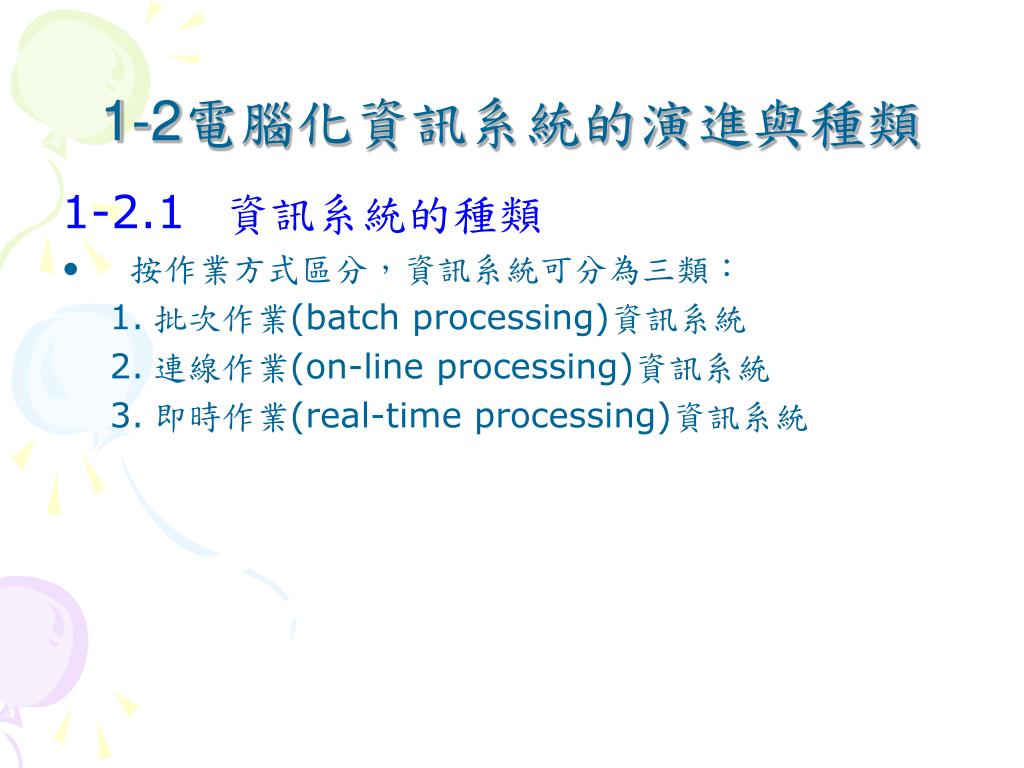 1-2電腦化資訊系統的演進與種類

1-2.1 資訊系統的種類

• 按作業方式區分，資訊系統可分為三類：

1. 批次作業(batch processing)資訊系統

2. 連線作業(on-line processing)資訊系統

3. 即時作業(real-time processing)資訊系統